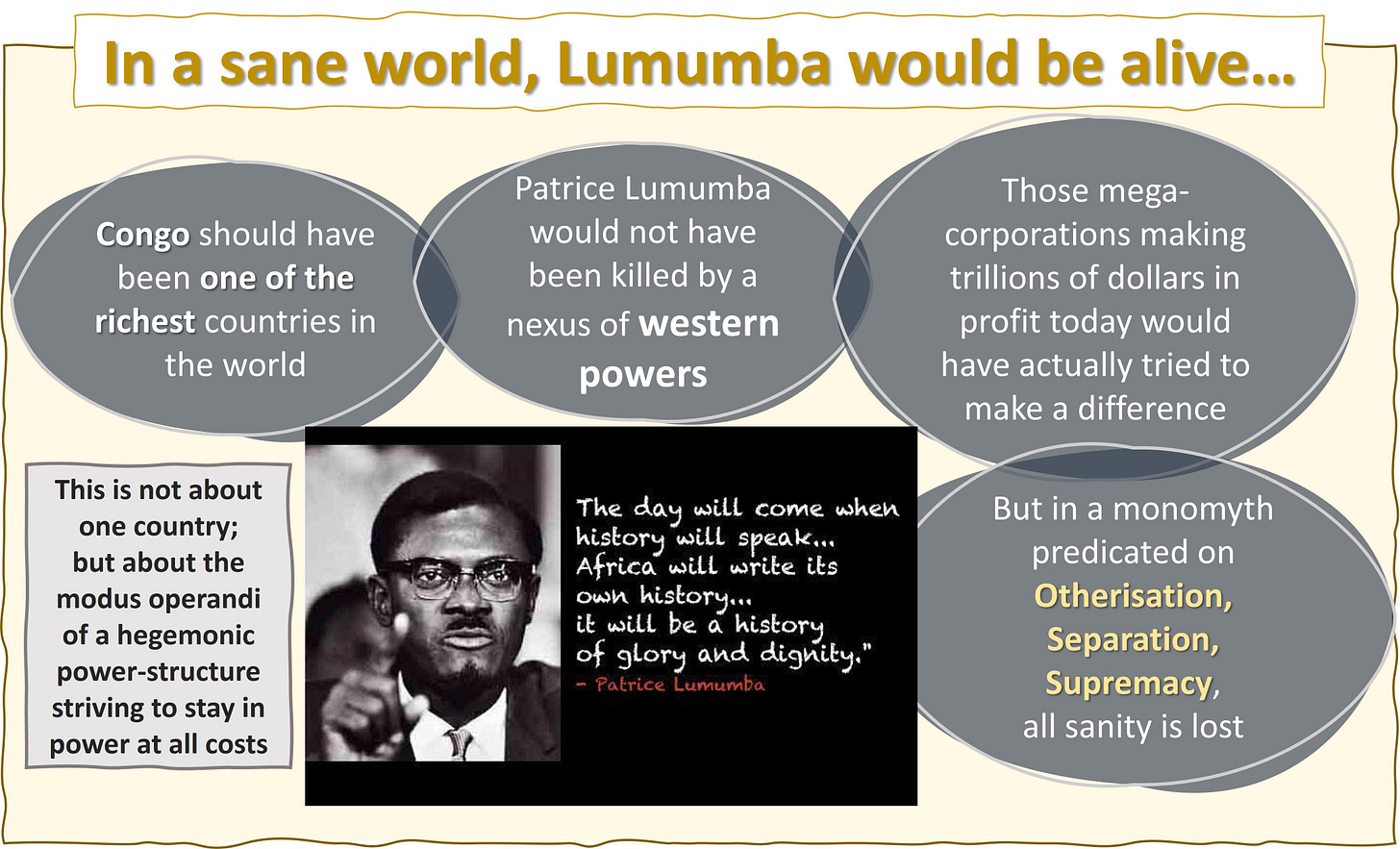 In a sane world, Lumumba would be alive…

Congo should have been one of the richest countries in the world

Patrice Lumumba would not have been killed by a nexus of western powers

Those mega-corporations making trillions of dollars in profit today would have actually tried to make a difference

This is not about one country; but about the modus operandi of a hegemonic power-structure striving to stay in power at all costs

The day will come when history will speak… Africa will write its own history… it will be a history of glory and dignity."
- Patrice Lumumba

But in a monomyth predicated on Otherisation, Separation, Supremacy, all sanity is lost